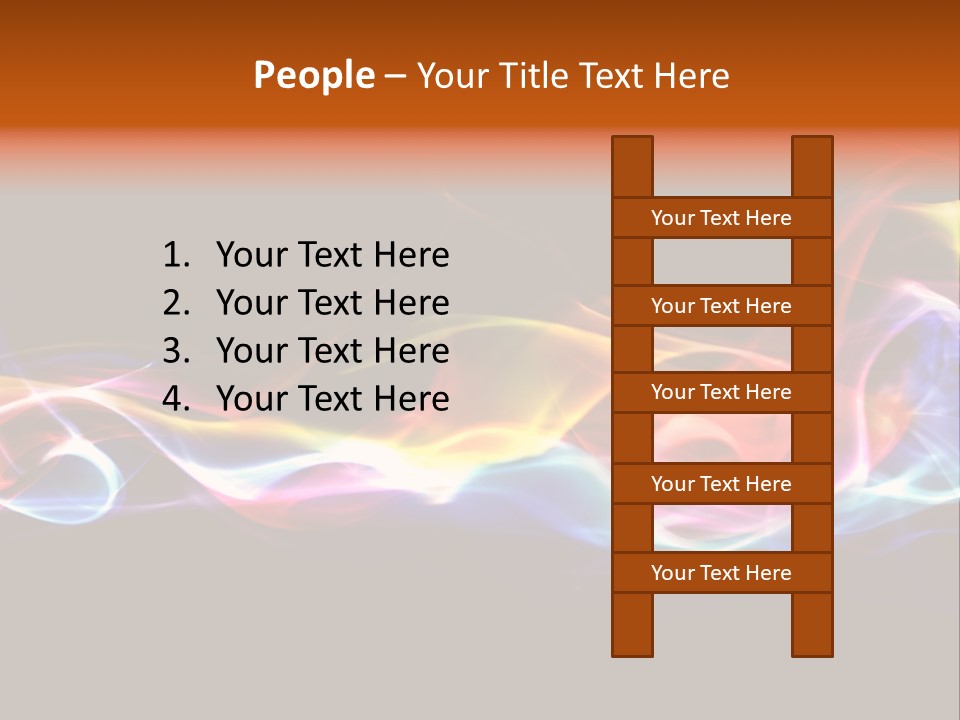 People – Your Title Text Here

1. Your Text Here
2. Your Text Here
3. Your Text Here
4. Your Text Here

Your Text Here

Your Text Here

Your Text Here

Your Text Here

Your Text Here